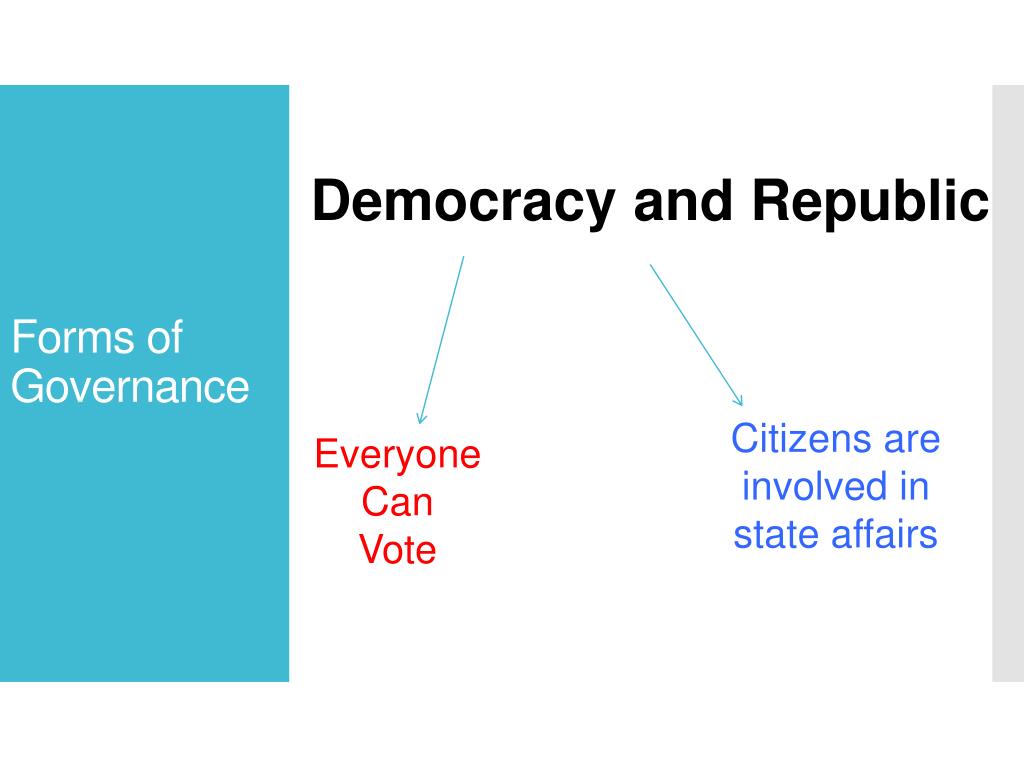 Forms of Governance

Democracy and Republic

Everyone Can Vote

Citizens are involved in state affairs